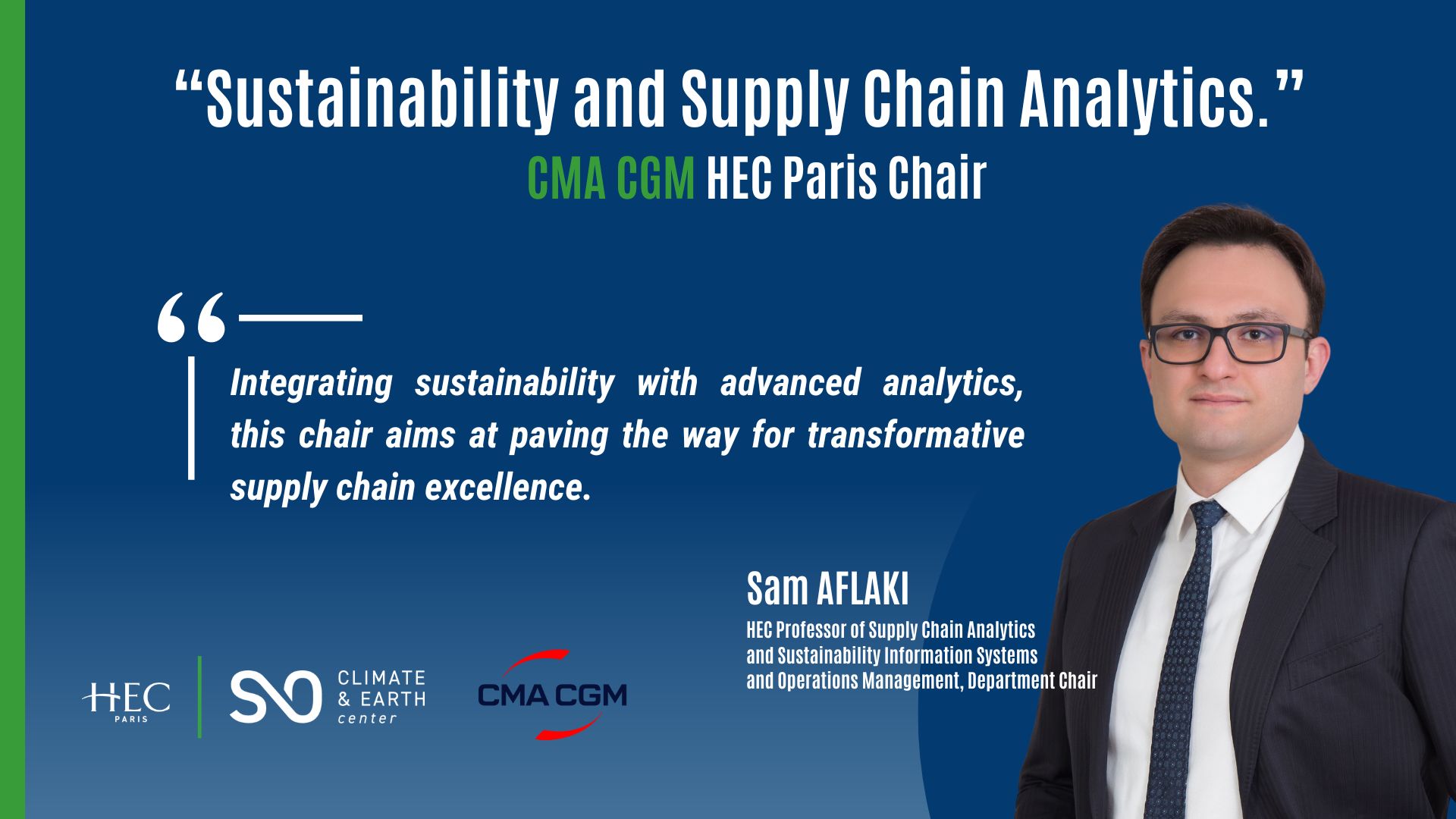 “Sustainability and Supply Chain Analytics.”
CMA CGM HEC Paris Chair

“

Integrating sustainability with advanced analytics, this chair aims at paving the way for transformative supply chain excellence.

Sam AFLAKI
HEC Professor of Supply Chain Analytics and Sustainability Information Systems and Operations Management, Department Chair

HEC PARIS

S&O CLIMATE & EARTH center

CMA CGM